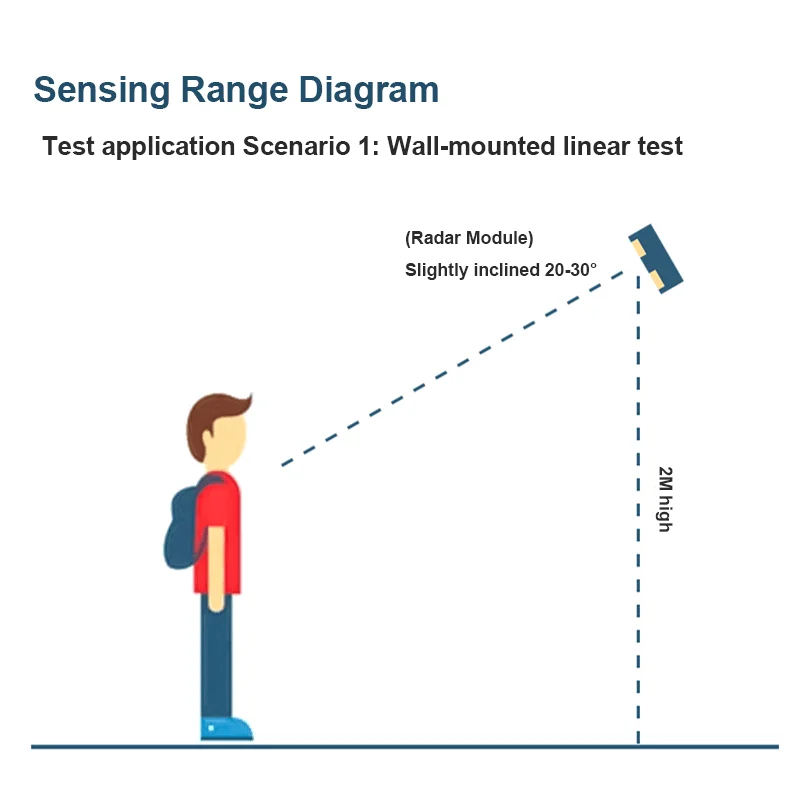 Sensing Range Diagram

Test application Scenario 1: Wall-mounted linear test

(Radar Module)

Slightly inclined 20-30°

2M high